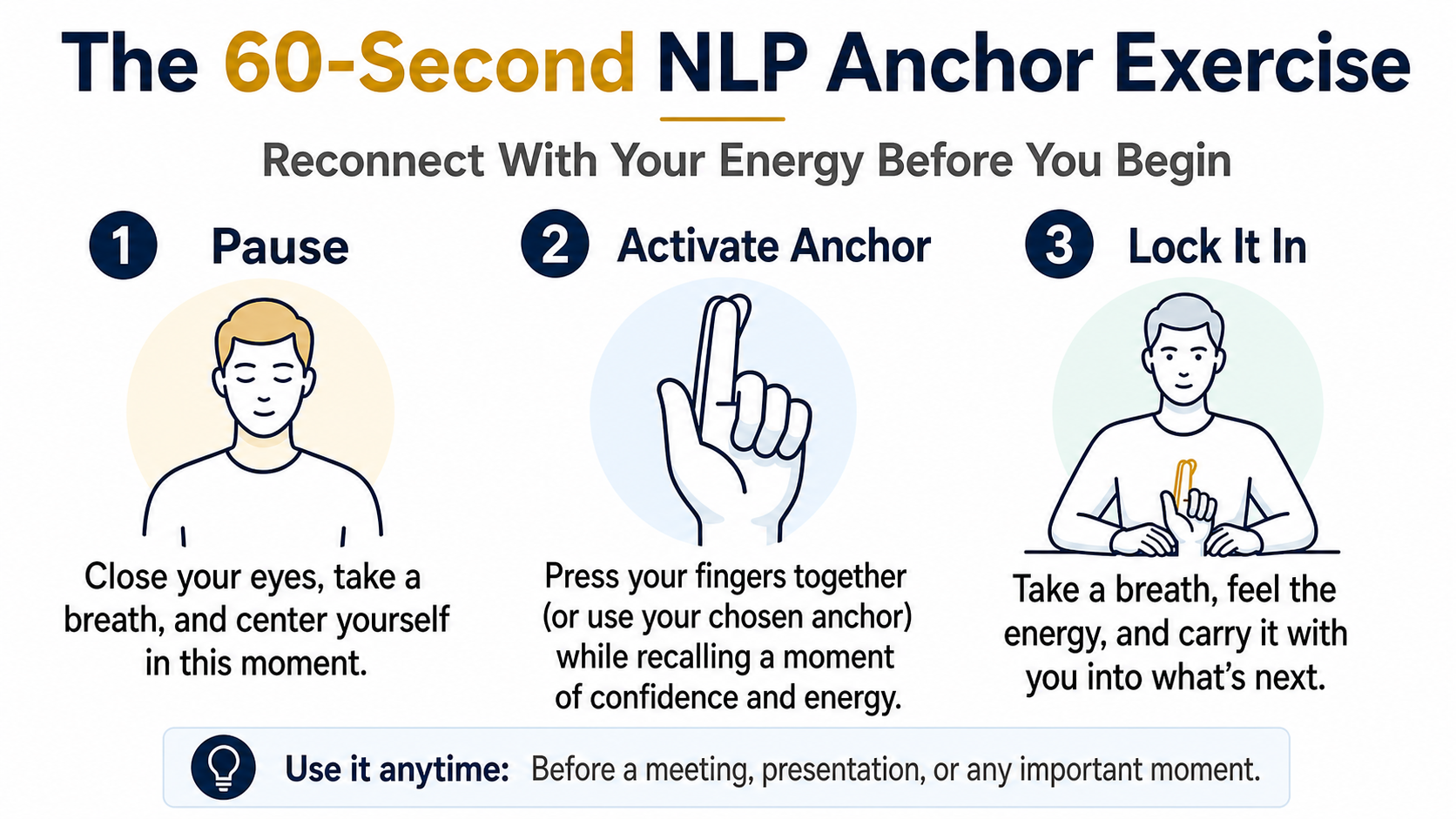 The 60-Second NLP Anchor Exercise

Reconnect With Your Energy Before You Begin

1 Pause

Close your eyes, take a breath, and center yourself in this moment.

2 Activate Anchor

Press your fingers together (or use your chosen anchor) while recalling a moment of confidence and energy.

3 Lock It In

Take a breath, feel the energy, and carry it with you into what's next.

Use it anytime: Before a meeting, presentation, or any important moment.